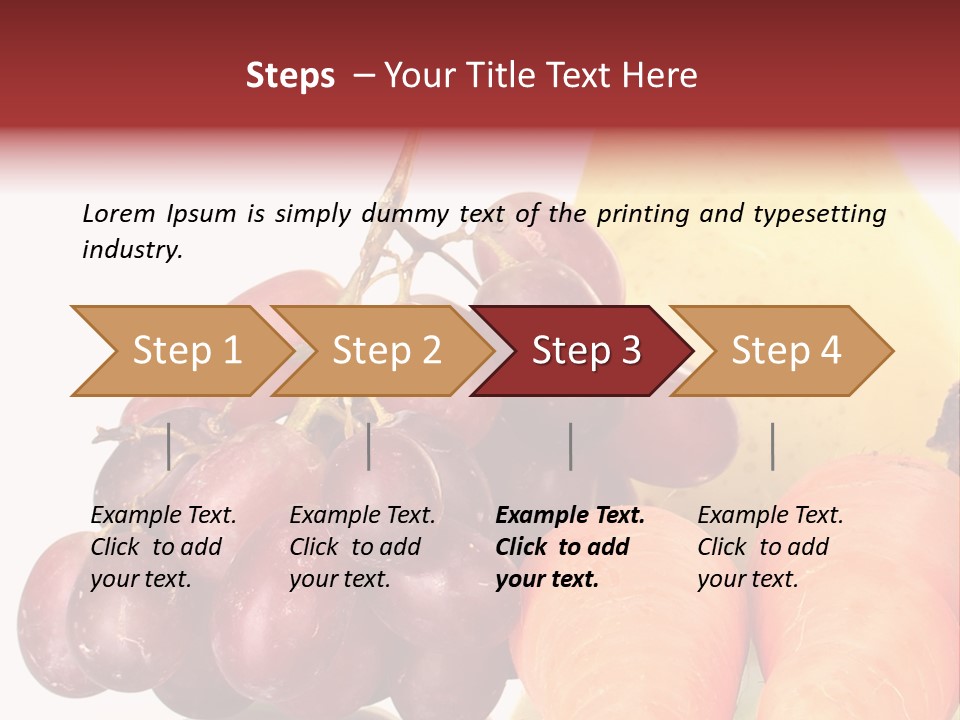 Steps – Your Title Text Here

Lorem Ipsum is simply dummy text of the printing and typesetting industry.

Step 1

Step 2

Step 3

Step 4

Example Text. Click to add your text.

Example Text. Click to add your text.

Example Text. Click to add your text.

Example Text. Click to add your text.